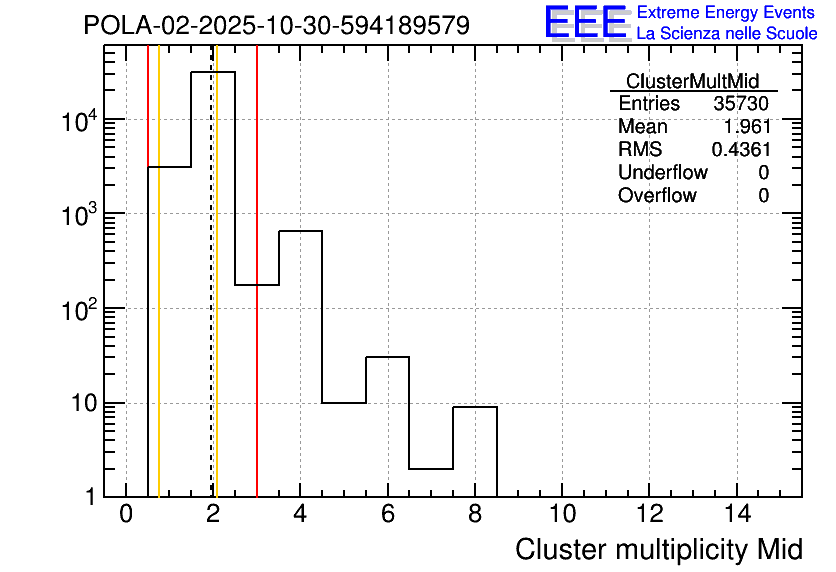 POLA-02-2025-10-30-594189579

EEE Extreme Energy Events
La Scienza nelle Scuole

| ClusterMultMid | |
|---|---|
| Entries | 35730 |
| Mean | 1.961 |
| RMS | 0.4361 |
| Underflow | 0 |
| Overflow | 0 |

$10^4$
$10^3$
$10^2$
10
1

0 2 4 6 8 10 12 14

Cluster multiplicity Mid